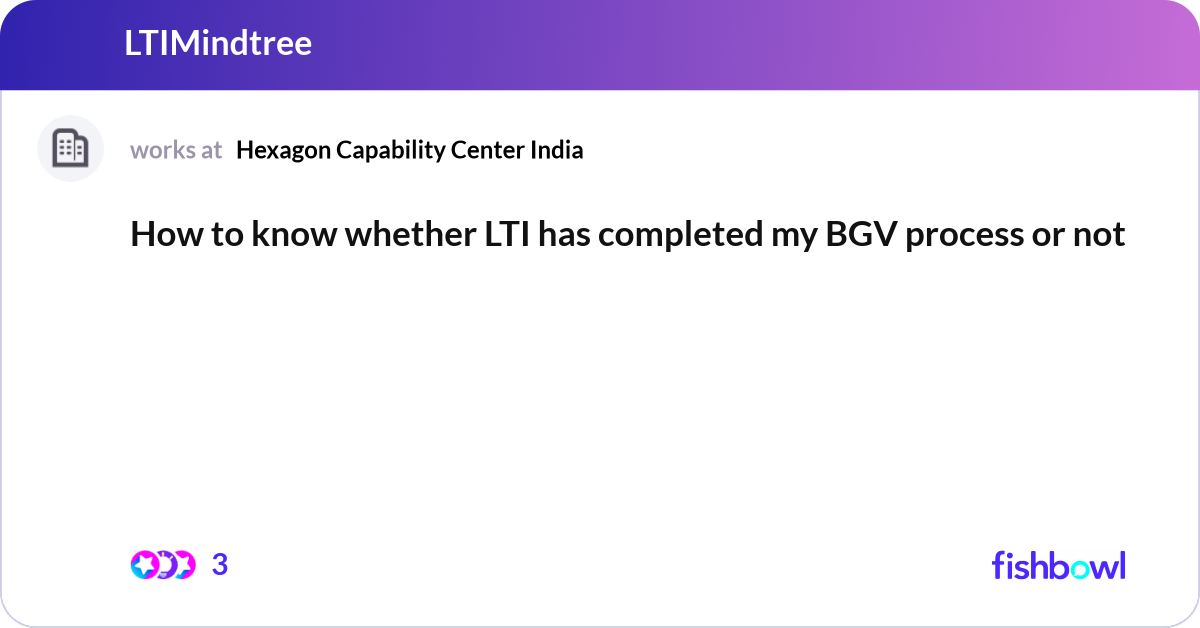 LTIMindtree

works at Hexagon Capability Center India

How to know whether LTI has completed my BGV process or not

3

fishbowl